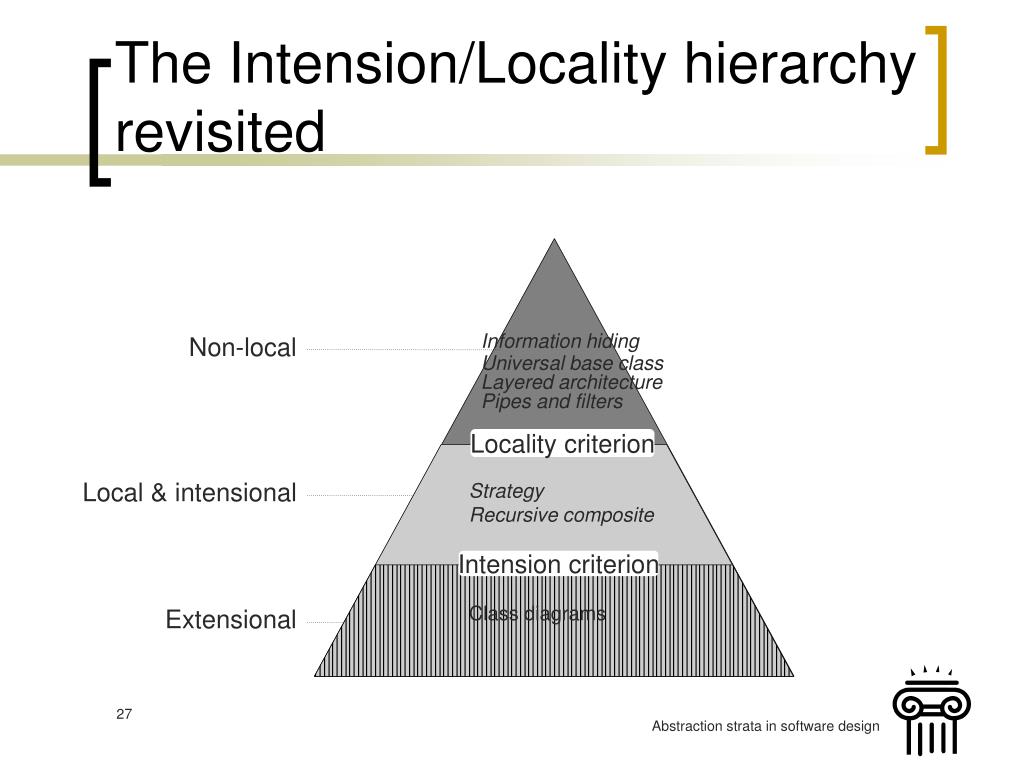 The Intension/Locality hierarchy revisited

Non-local

Information hiding
Universal base class
Layered architecture
Pipes and filters

Locality criterion

Local & intensional

Strategy
Recursive composite

Intension criterion

Extensional

Class diagrams

27

Abstraction strata in software design